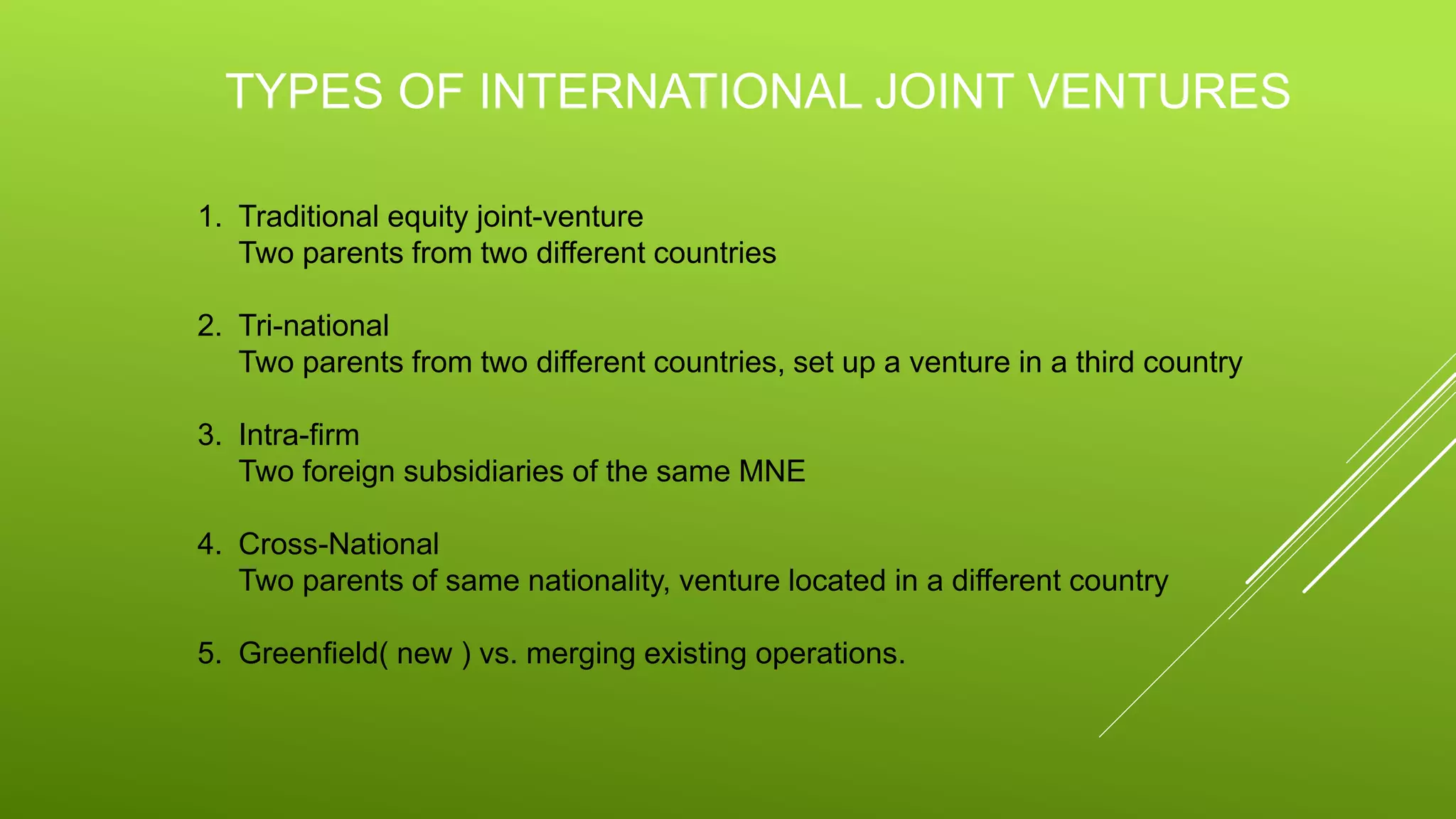 TYPES OF INTERNATIONAL JOINT VENTURES

1. Traditional equity joint-venture
Two parents from two different countries

2. Tri-national
Two parents from two different countries, set up a venture in a third country

3. Intra-firm
Two foreign subsidiaries of the same MNE

4. Cross-National
Two parents of same nationality, venture located in a different country

5. Greenfield( new ) vs. merging existing operations.